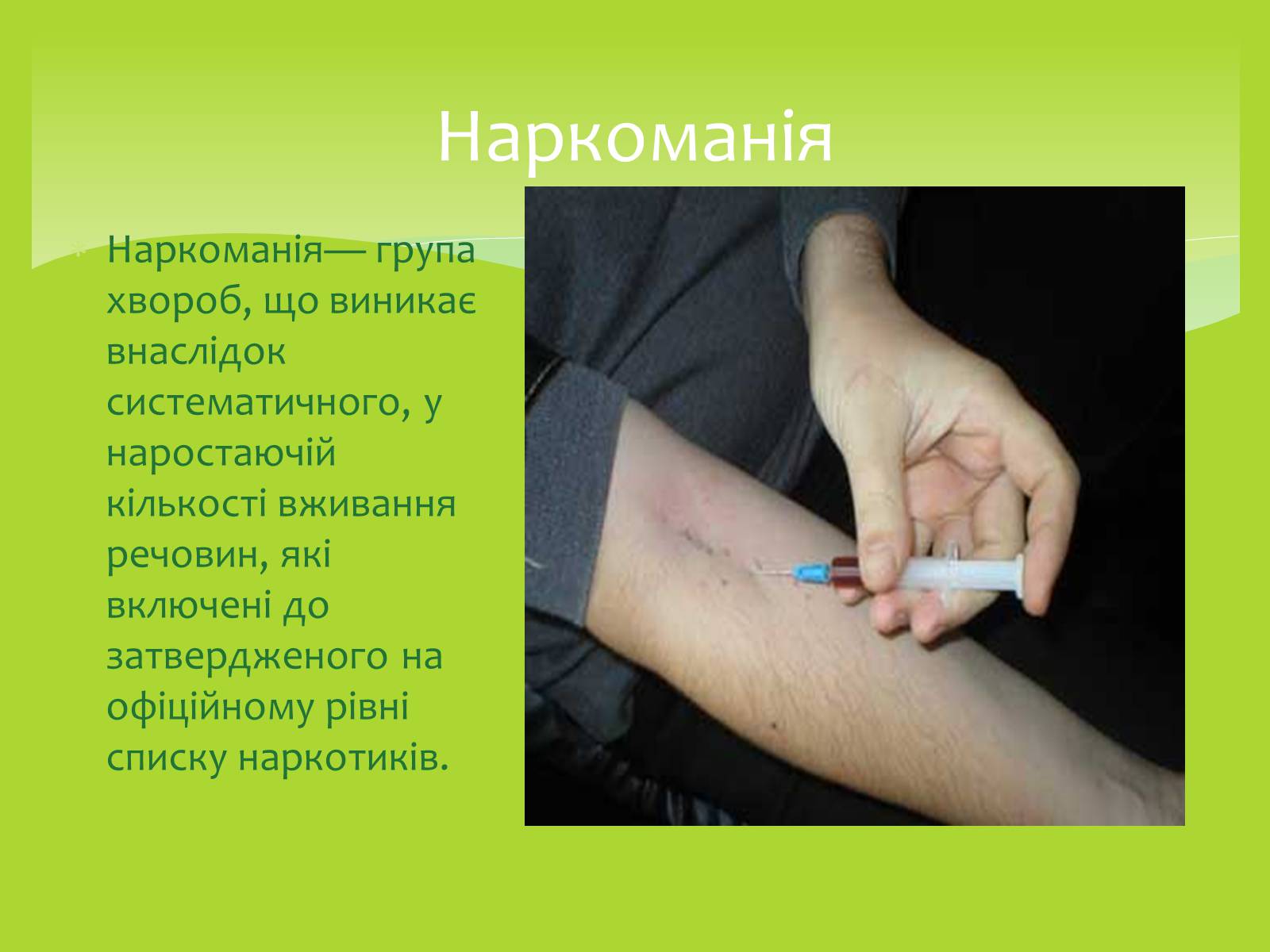 Наркоманія

Наркоманія— група хвороб, що виникає внаслідок систематичного, у наростаючій кількості вживання речовин, які включені до затвердженого на офіційному рівні списку наркотиків.